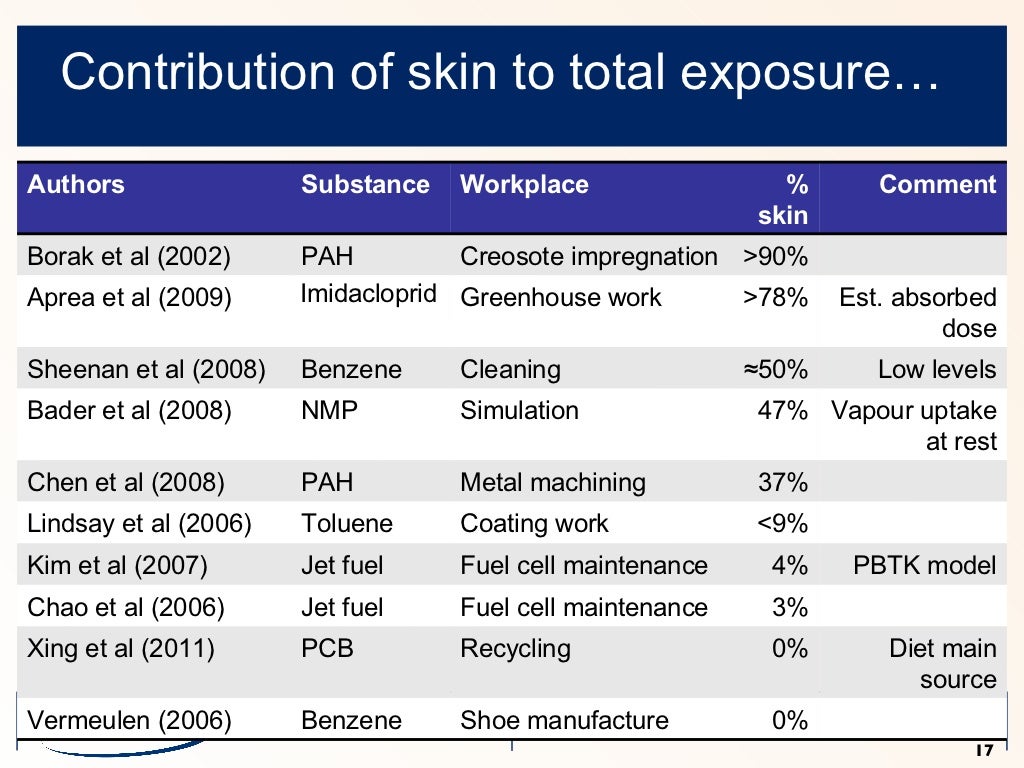 Contribution of skin to total exposure…

| Authors | Substance | Workplace | % skin | Comment |
|---|---|---|---|---|
| Borak et al (2002) | PAH | Creosote impregnation | >90% | |
| Aprea et al (2009) | Imidacloprid | Greenhouse work | >78% | Est. absorbed dose |
| Sheenan et al (2008) | Benzene | Cleaning | ≈50% | Low levels |
| Bader et al (2008) | NMP | Simulation | 47% | Vapour uptake at rest |
| Chen et al (2008) | PAH | Metal machining | 37% | |
| Lindsay et al (2006) | Toluene | Coating work | <9% | |
| Kim et al (2007) | Jet fuel | Fuel cell maintenance | 4% | PBTK model |
| Chao et al (2006) | Jet fuel | Fuel cell maintenance | 3% | |
| Xing et al (2011) | PCB | Recycling | 0% | Diet main source |
| Vermeulen (2006) | Benzene | Shoe manufacture | 0% | |

17